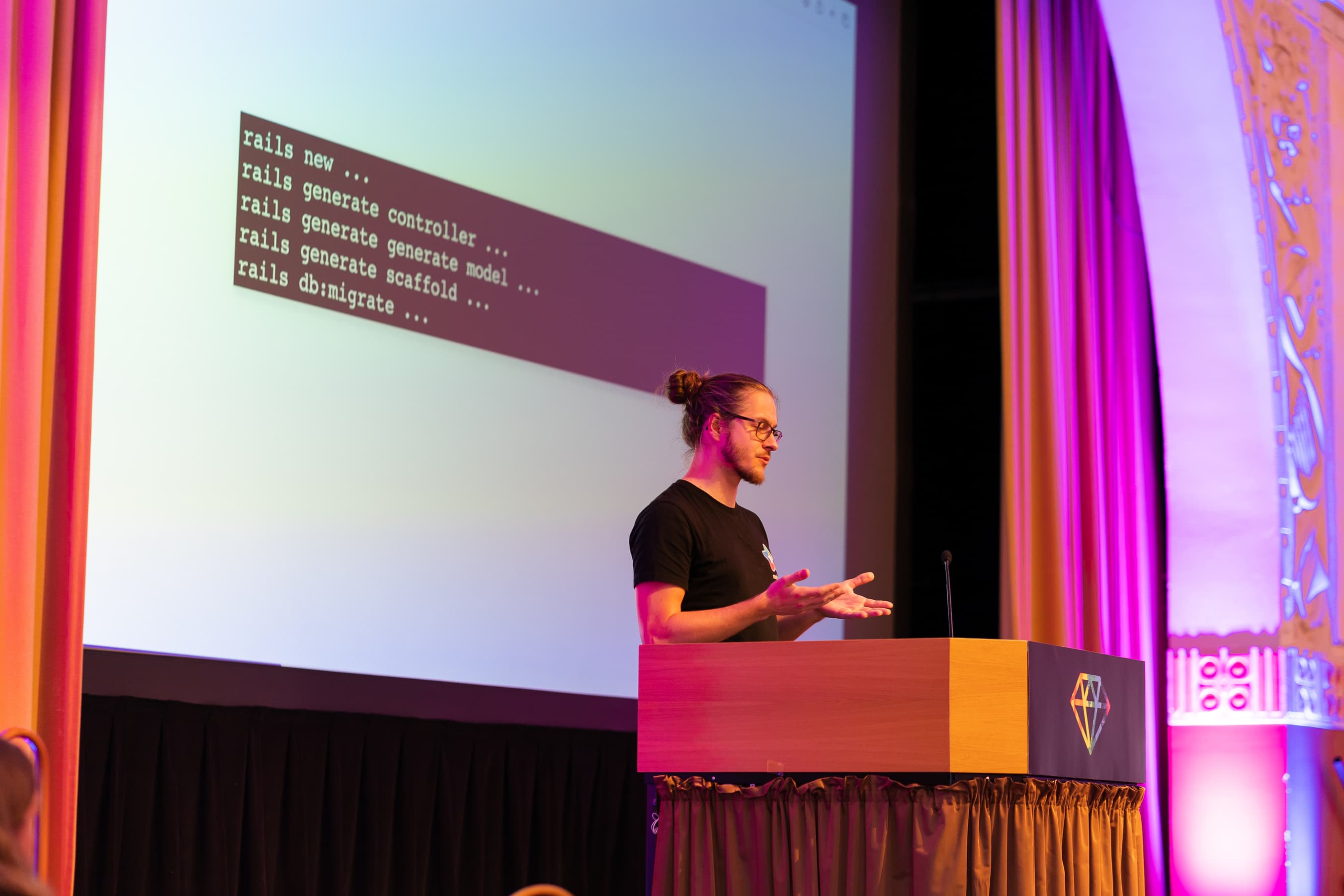 rails new ...
rails generate controller ...
rails generate generate model ...
rails generate scaffold ...
rails db:migrate ...